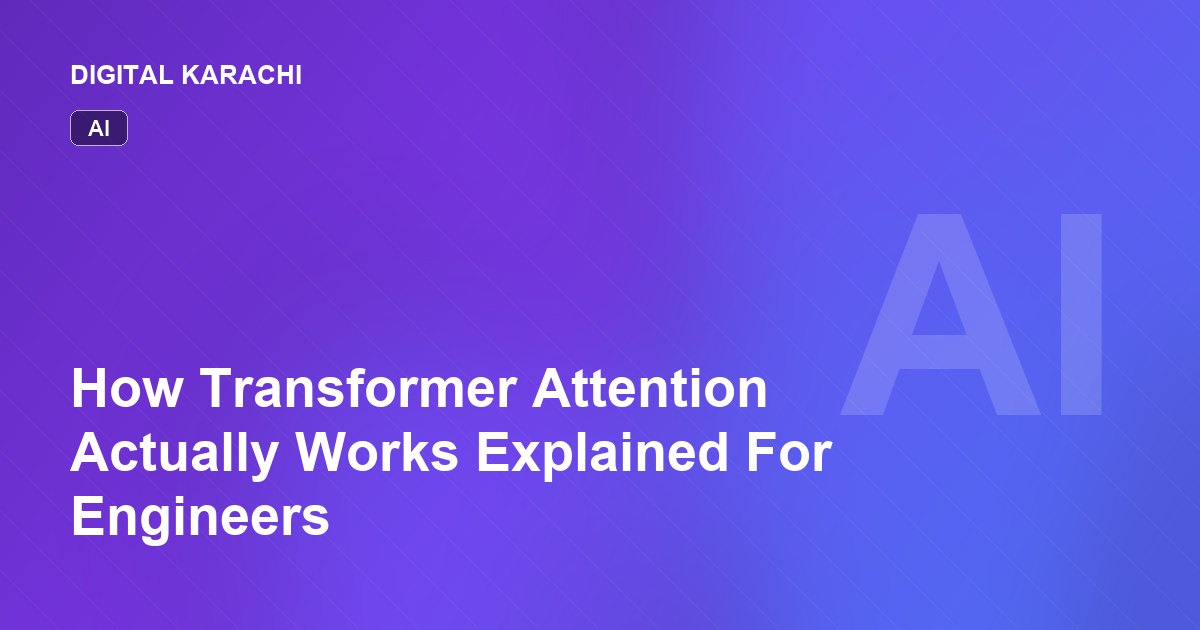 DIGITAL KARACHI

AI

AI

How Transformer Attention Actually Works Explained For Engineers